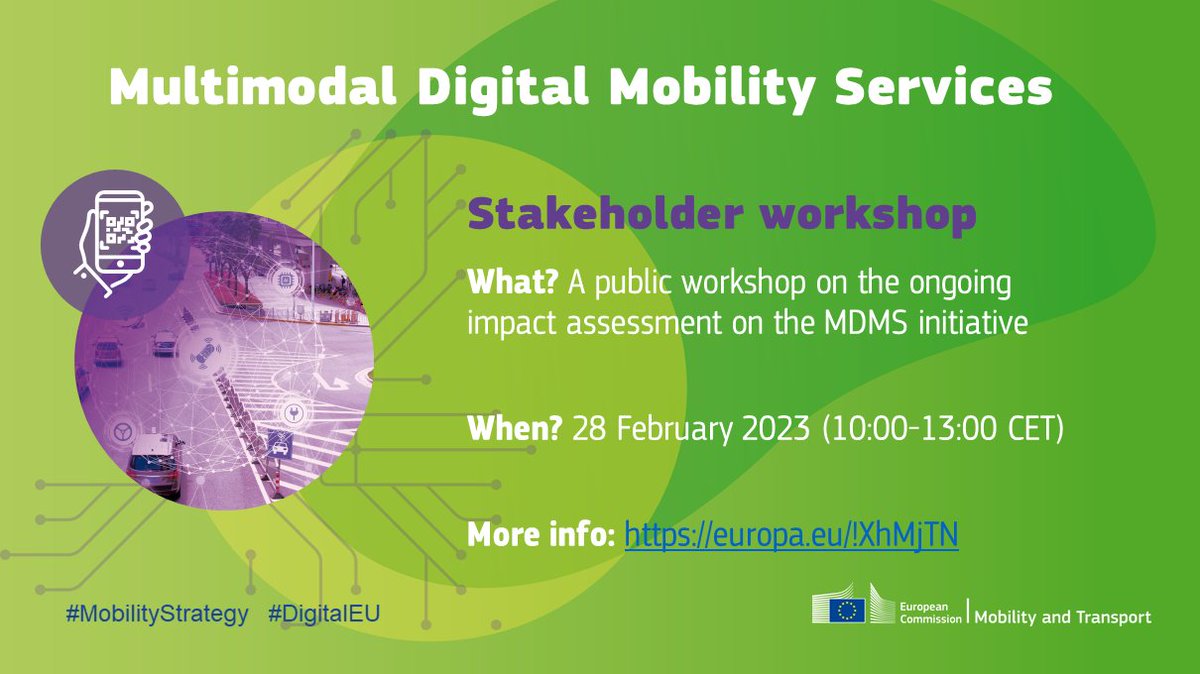 Multimodal Digital Mobility Services

Stakeholder workshop

What? A public workshop on the ongoing impact assessment on the MDMS initiative

When? 28 February 2023 (10:00-13:00 CET)

More info: https://europa.eu/!XhMjTN

#MobilityStrategy #DigitalEU

European Commission | Mobility and Transport